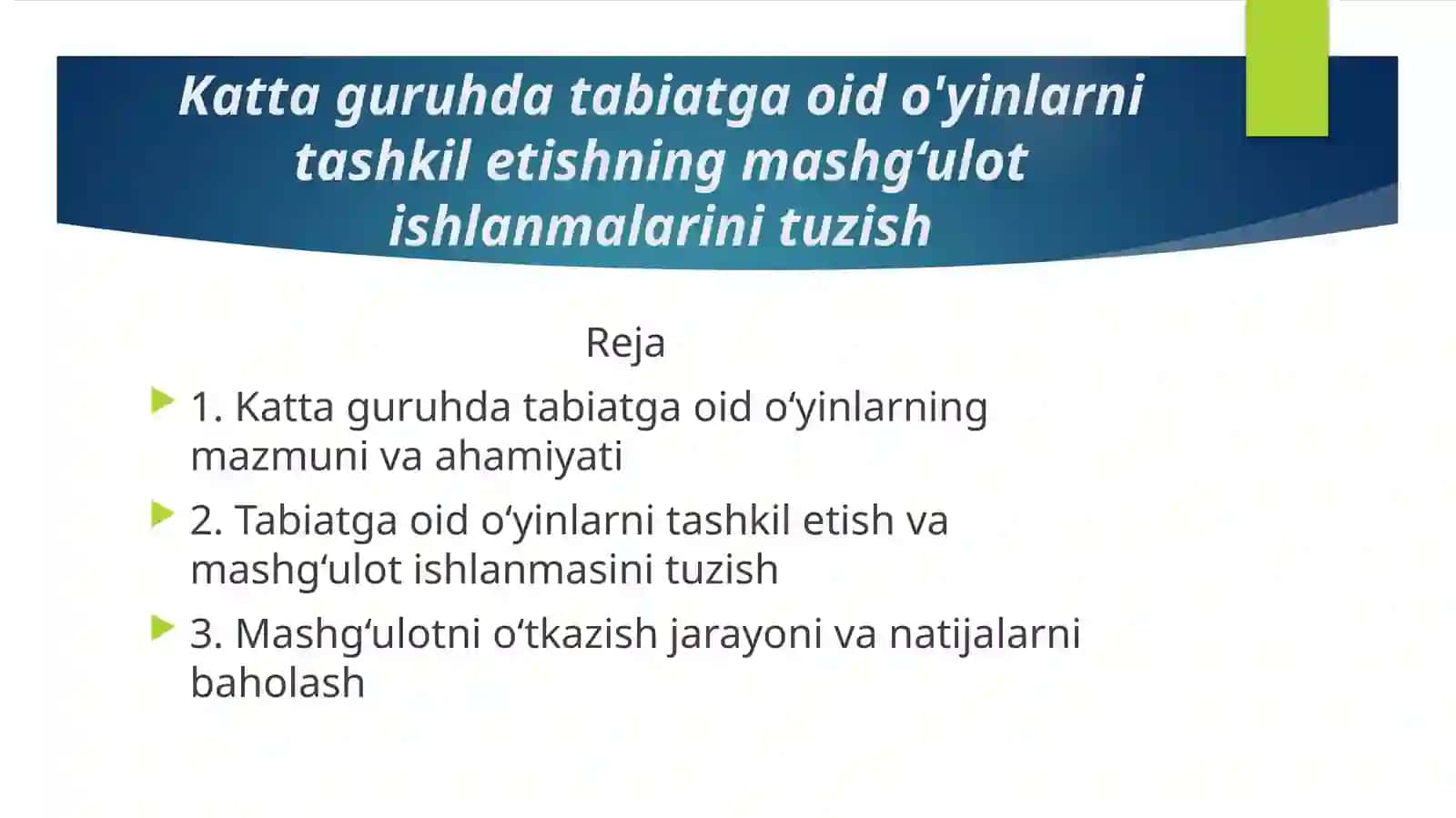 Katta guruhda tabiatga oid o'yinlarni tashkil etishning mashg‘ulot ishlanmalarini tuzish

Reja

1. Katta guruhda tabiatga oid o‘yinlarning mazmuni va ahamiyati

2. Tabiatga oid o‘yinlarni tashkil etish va mashg‘ulot ishlanmasini tuzish

3. Mashg‘ulotni o‘tkazish jarayoni va natijalarni baholash